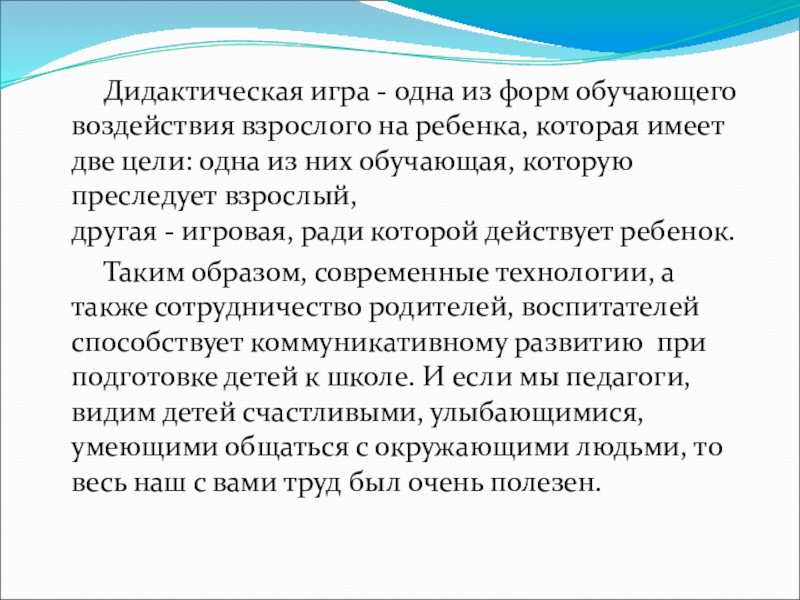 Дидактическая игра - одна из форм обучающего воздействия взрослого на ребенка, которая имеет две цели: одна из них обучающая, которую преследует взрослый,
другая - игровая, ради которой действует ребенок.

Таким образом, современные технологии, а также сотрудничество родителей, воспитателей способствует коммуникативному развитию при подготовке детей к школе. И если мы педагоги, видим детей счастливыми, улыбающимися, умеющими общаться с окружающими людьми, то весь наш с вами труд был очень полезен.